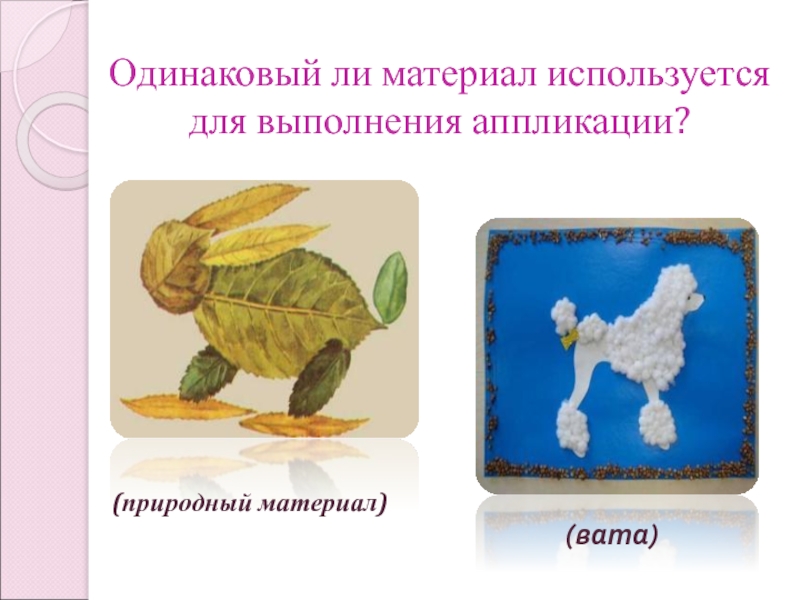 Одинаковый ли материал используется для выполнения аппликации?

(природный материал)

(вата)